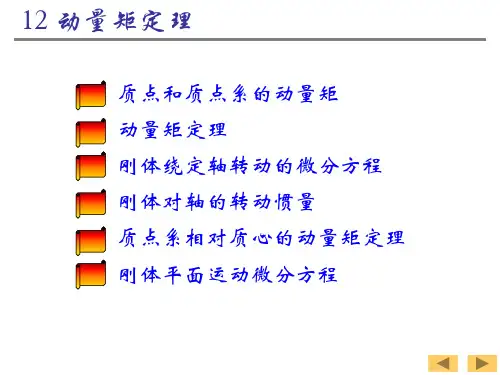 12 动量矩定理

质点和质点系的动量矩

动量矩定理

刚体绕定轴转动的微分方程

刚体对轴的转动惯量

质点系相对质心的动量矩定理

刚体平面运动微分方程